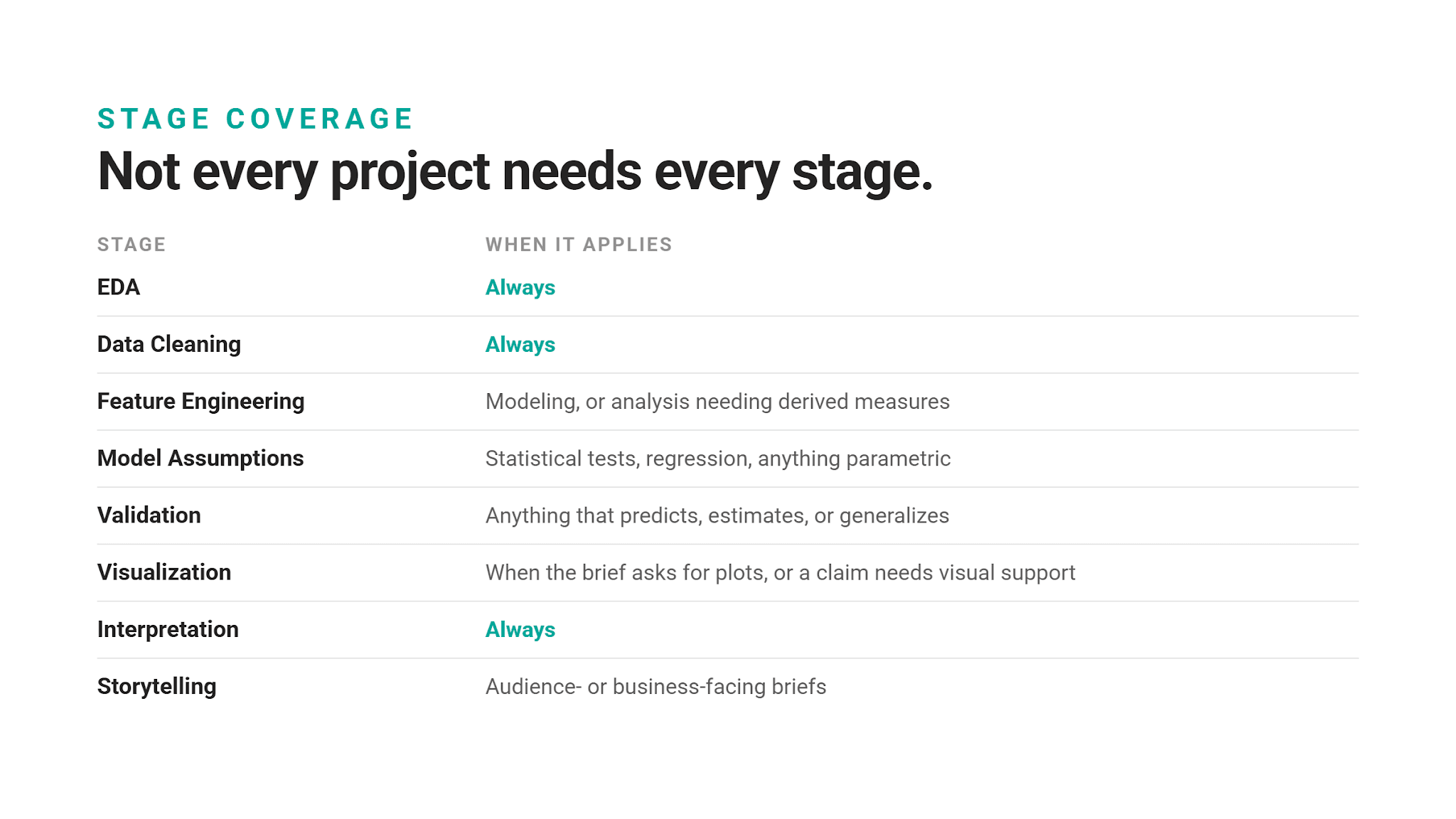 STAGE COVERAGE

Not every project needs every stage.

| STAGE | WHEN IT APPLIES |
|---|---|
| EDA | Always |
| Data Cleaning | Always |
| Feature Engineering | Modeling, or analysis needing derived measures |
| Model Assumptions | Statistical tests, regression, anything parametric |
| Validation | Anything that predicts, estimates, or generalizes |
| Visualization | When the brief asks for plots, or a claim needs visual support |
| Interpretation | Always |
| Storytelling | Audience- or business-facing briefs |